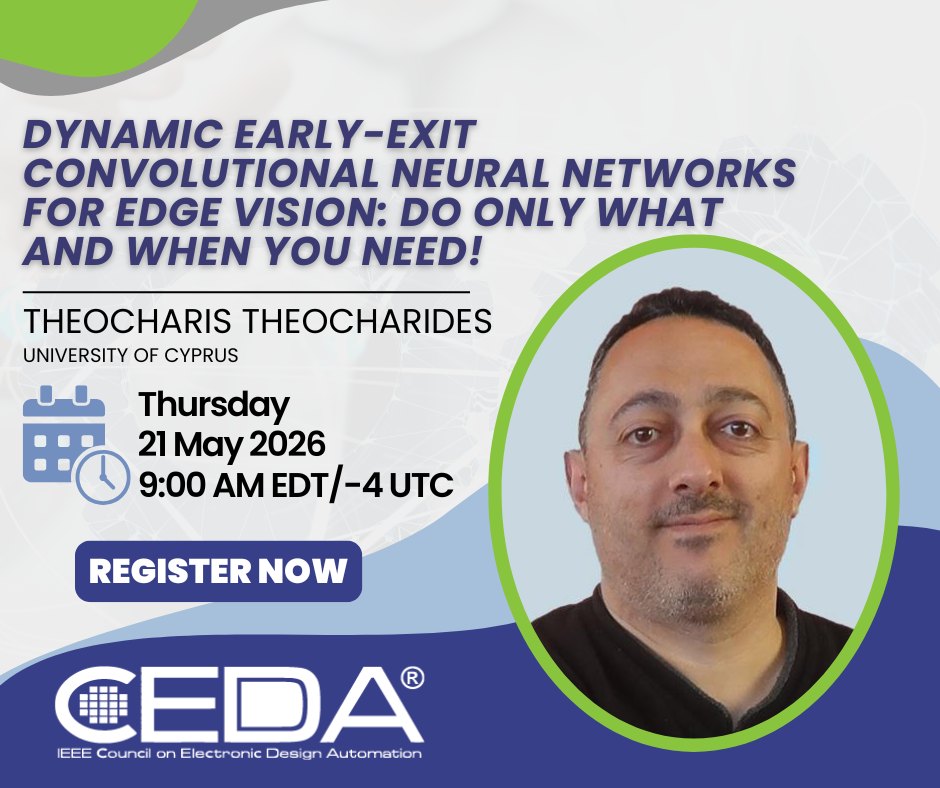 DYNAMIC EARLY-EXIT CONVOLUTIONAL NEURAL NETWORKS FOR EDGE VISION: DO ONLY WHAT AND WHEN YOU NEED!

THEOCHARIS THEOCHARIDES
UNIVERSITY OF CYPRUS

Thursday
21 May 2026
9:00 AM EDT/-4 UTC

REGISTER NOW

CEDA®
IEEE Council on Electronic Design Automation